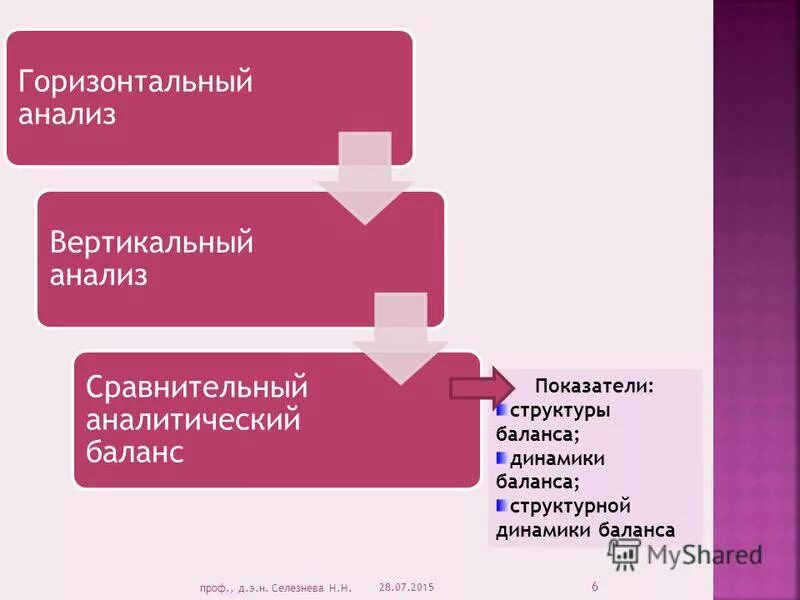 Горизонтальный анализ

Вертикальный анализ

Сравнительный аналитический баланс

Показатели:
структуры баланса;
динамики баланса;
структурной динамики баланса

MyShared

проф., д.э.н. Селезнева Н.Н.   28.07.2015   6